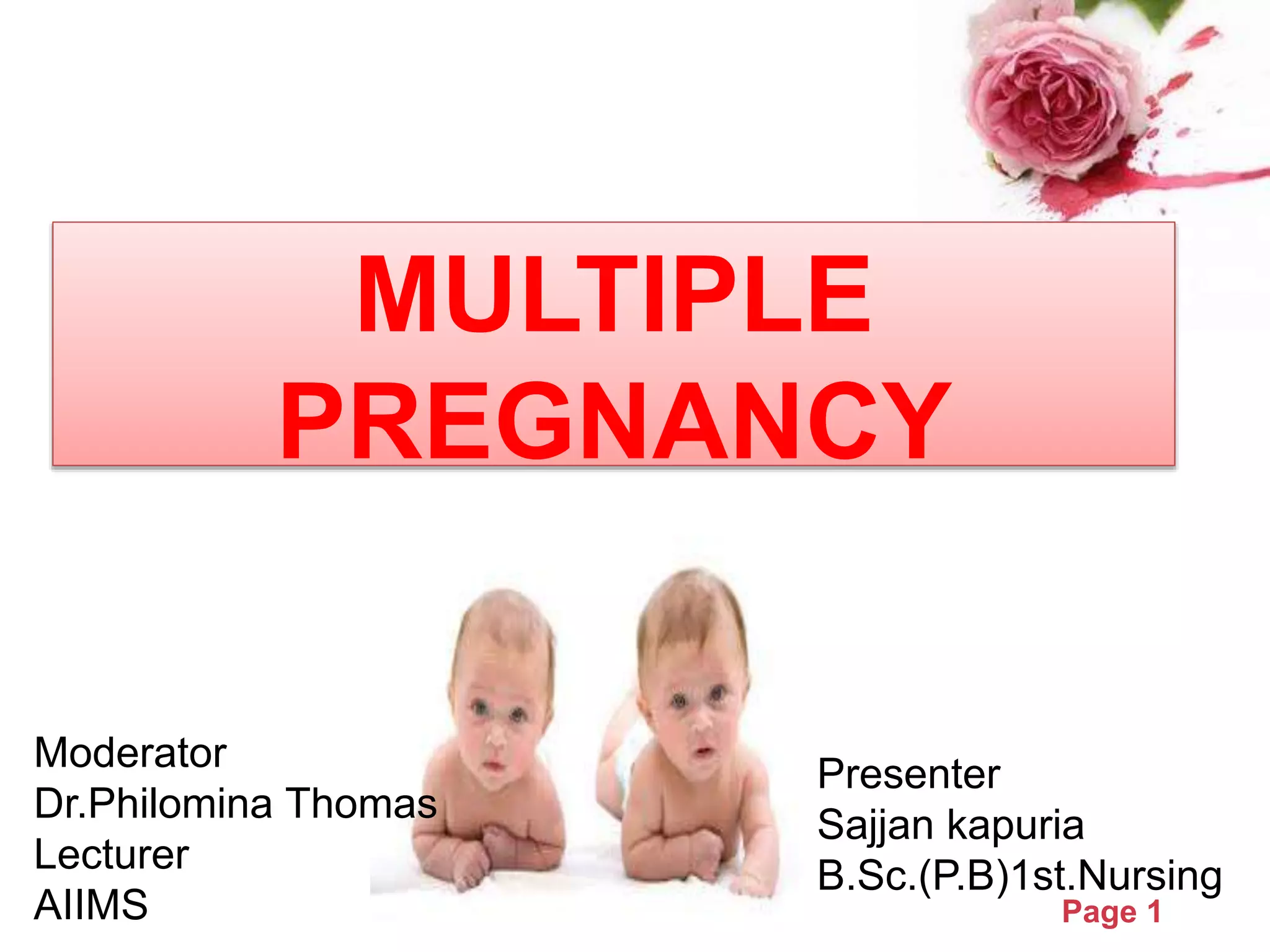 MULTIPLE PREGNANCY

Moderator
Dr.Philomina Thomas
Lecturer
AIIMS

Presenter
Sajjan kapuria
B.Sc.(P.B)1st.Nursing

Page 1